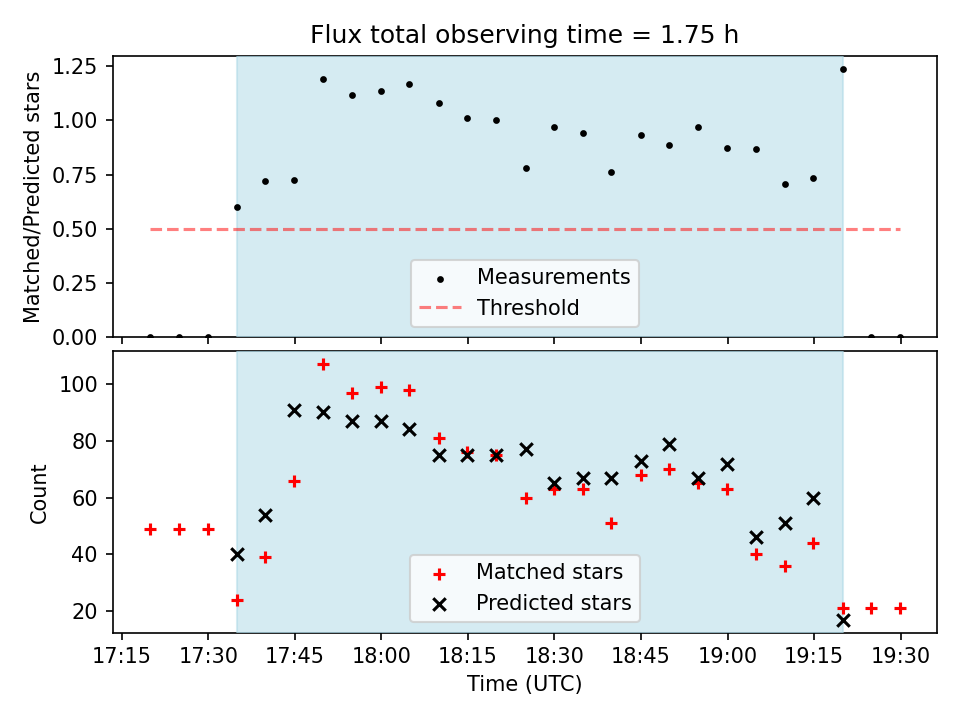 Flux total observing time = 1.75 h

Matched/Predicted stars

1.25
1.00
0.75
0.50
0.25
0.00

Measurements
Threshold

Count

100
80
60
40
20

Matched stars
Predicted stars

17:15 17:30 17:45 18:00 18:15 18:30 18:45 19:00 19:15 19:30

Time (UTC)